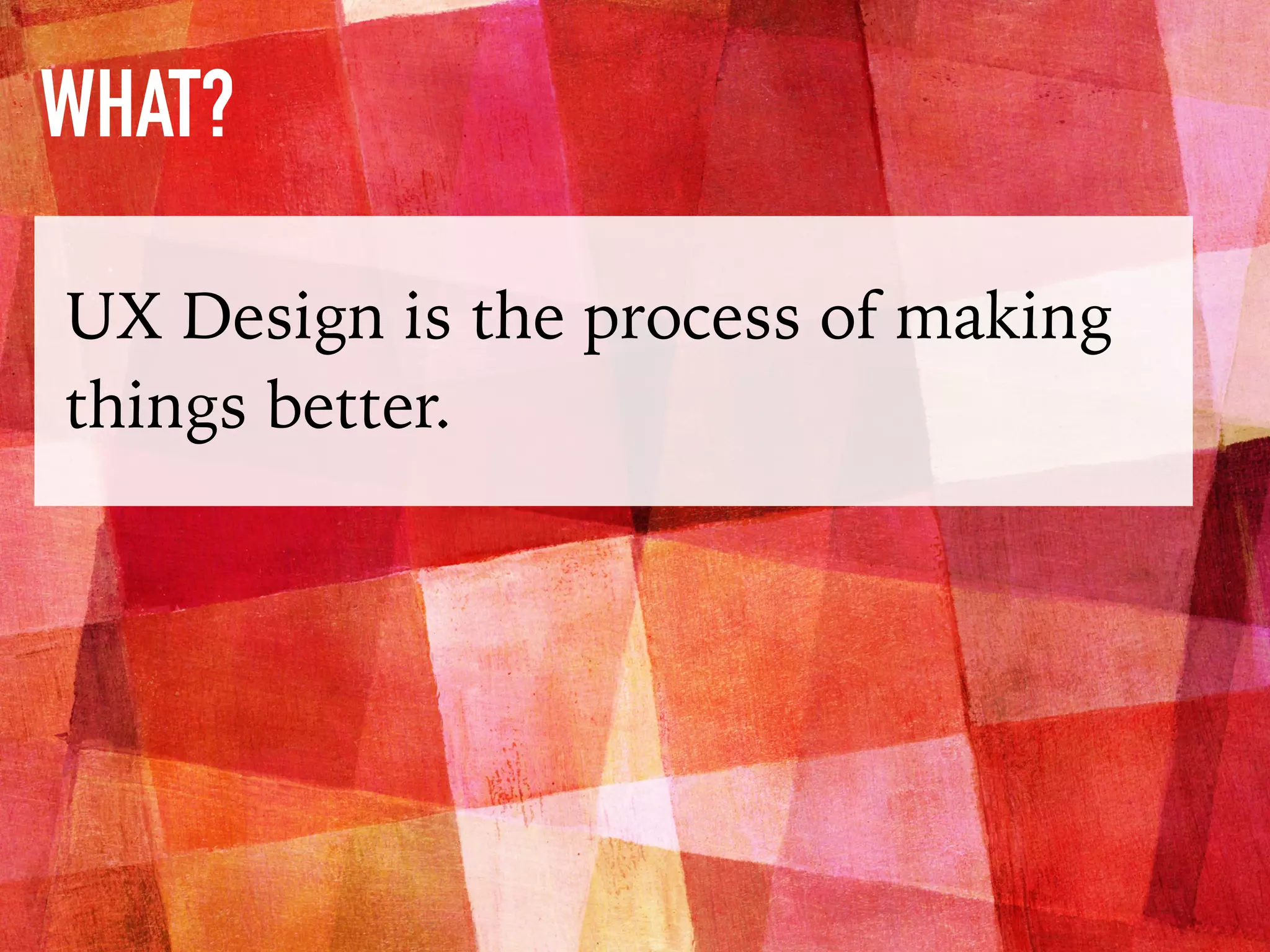 WHAT?

UX Design is the process of making things better.